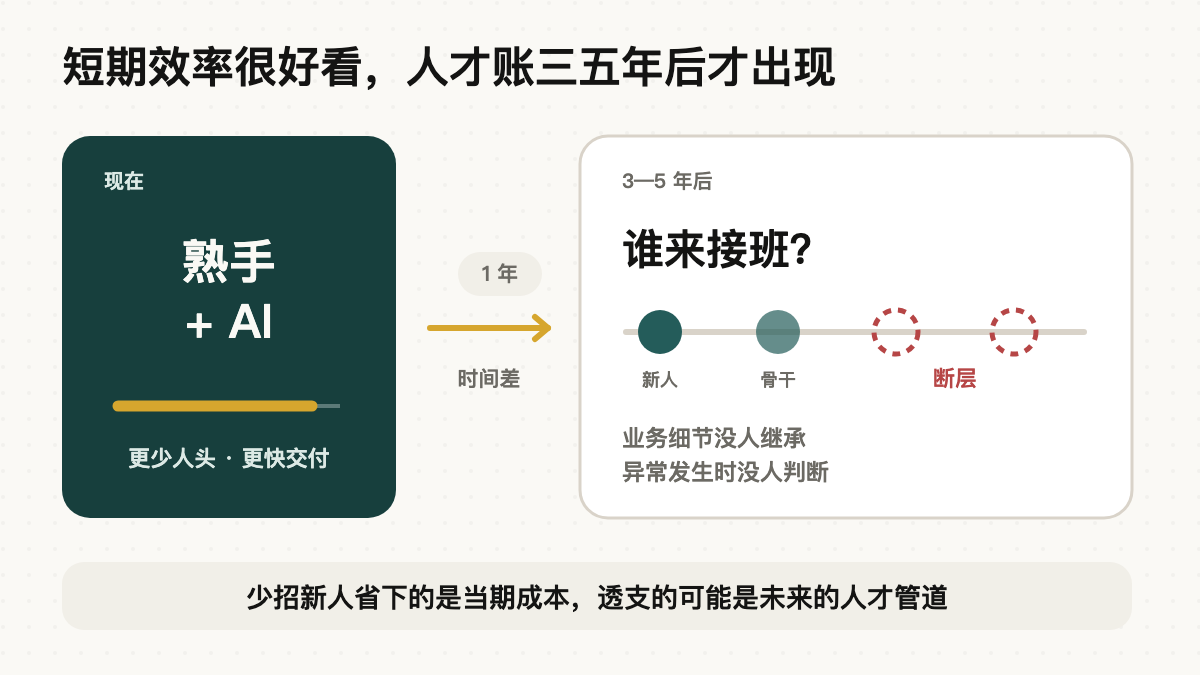 短期效率很好看，人才账三五年后才出现

现在

熟手
+ AI

更少人头 · 更快交付

1 年

时间差

3—5 年后

谁来接班?

新人

骨干

断层

业务细节没人继承
异常发生时没人判断

少招新人省下的是当期成本，透支的可能是未来的人才管道